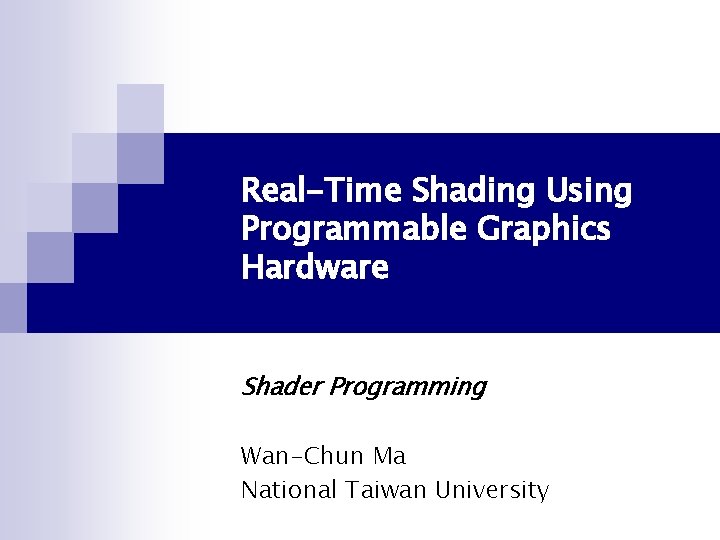 Real-Time Shading Using Programmable Graphics Hardware

Shader Programming

Wan-Chun Ma
National Taiwan University